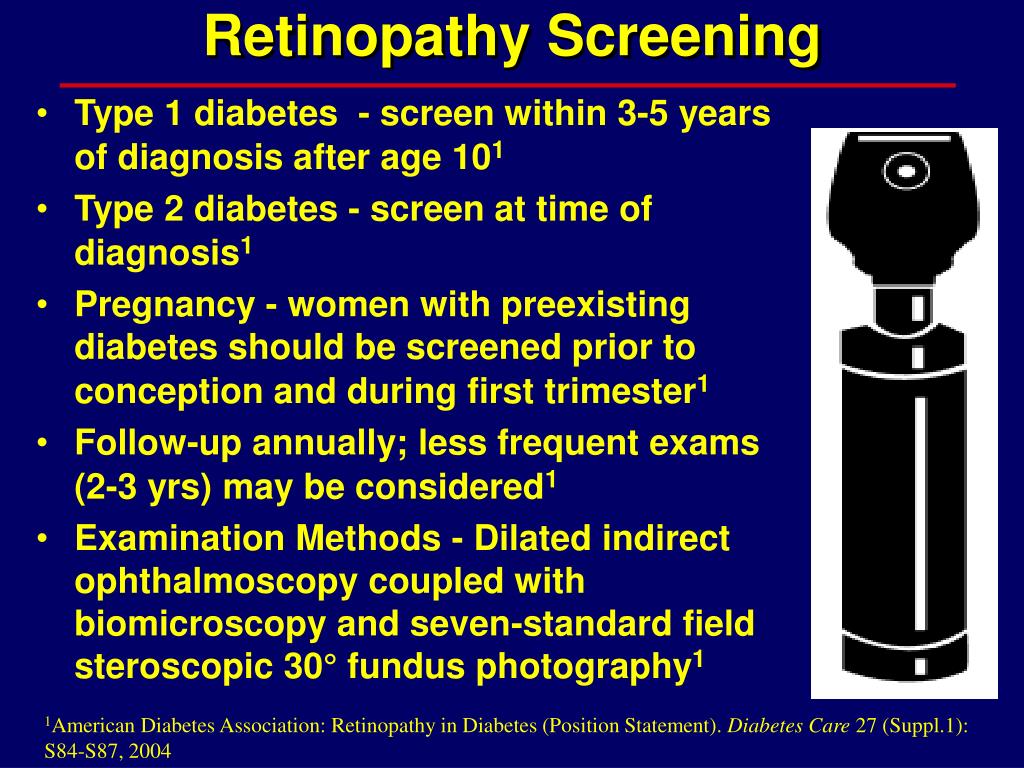 Retinopathy Screening

• Type 1 diabetes - screen within 3-5 years of diagnosis after age 10$^1$

• Type 2 diabetes - screen at time of diagnosis$^1$

• Pregnancy - women with preexisting diabetes should be screened prior to conception and during first trimester$^1$

• Follow-up annually; less frequent exams (2-3 yrs) may be considered$^1$

• Examination Methods - Dilated indirect ophthalmoscopy coupled with biomicroscopy and seven-standard field steroscopic 30° fundus photography$^1$

$^1$American Diabetes Association: Retinopathy in Diabetes (Position Statement). Diabetes Care 27 (Suppl.1): S84-S87, 2004